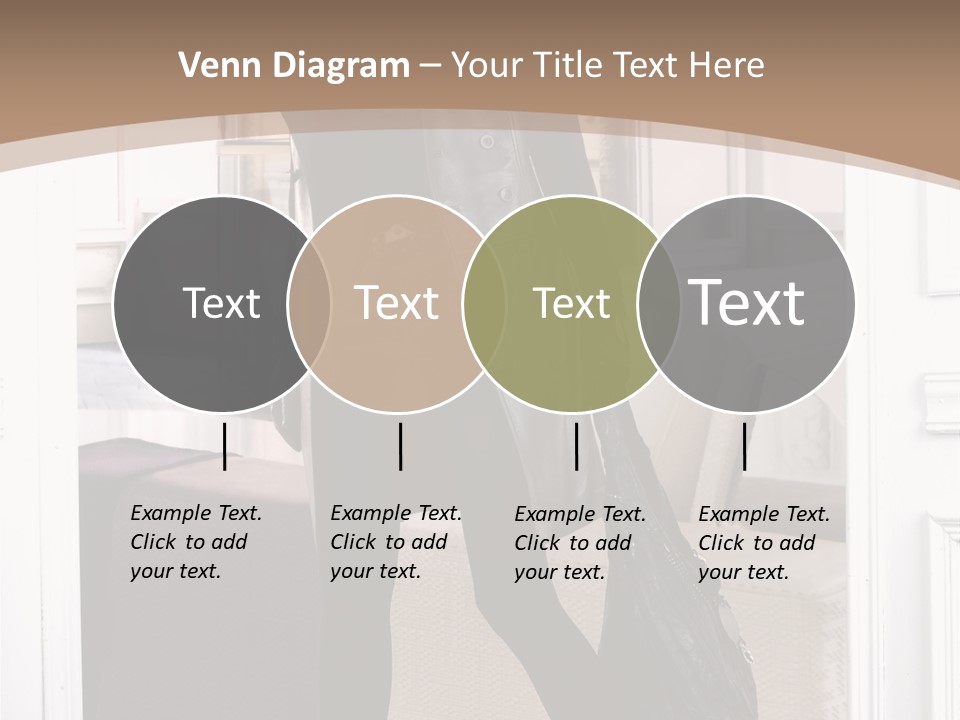 Venn Diagram – Your Title Text Here

Text

Text

Text

Text

Example Text. Click to add your text.

Example Text. Click to add your text.

Example Text. Click to add your text.

Example Text. Click to add your text.